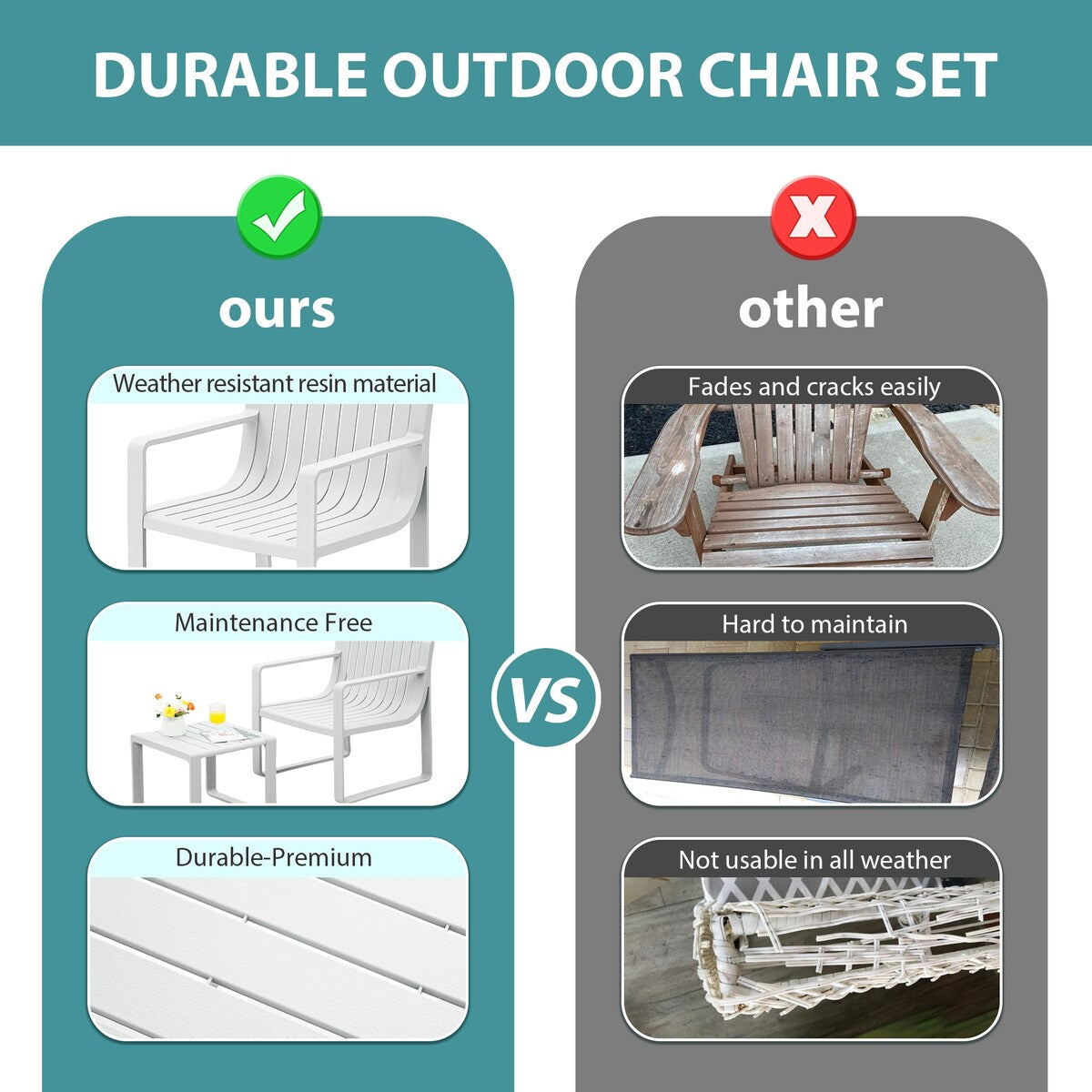 DURABLE OUTDOOR CHAIR SET

ours

Weather resistant resin material

Maintenance Free

Durable-Premium

VS

other

Fades and cracks easily

Hard to maintain

Not usable in all weather